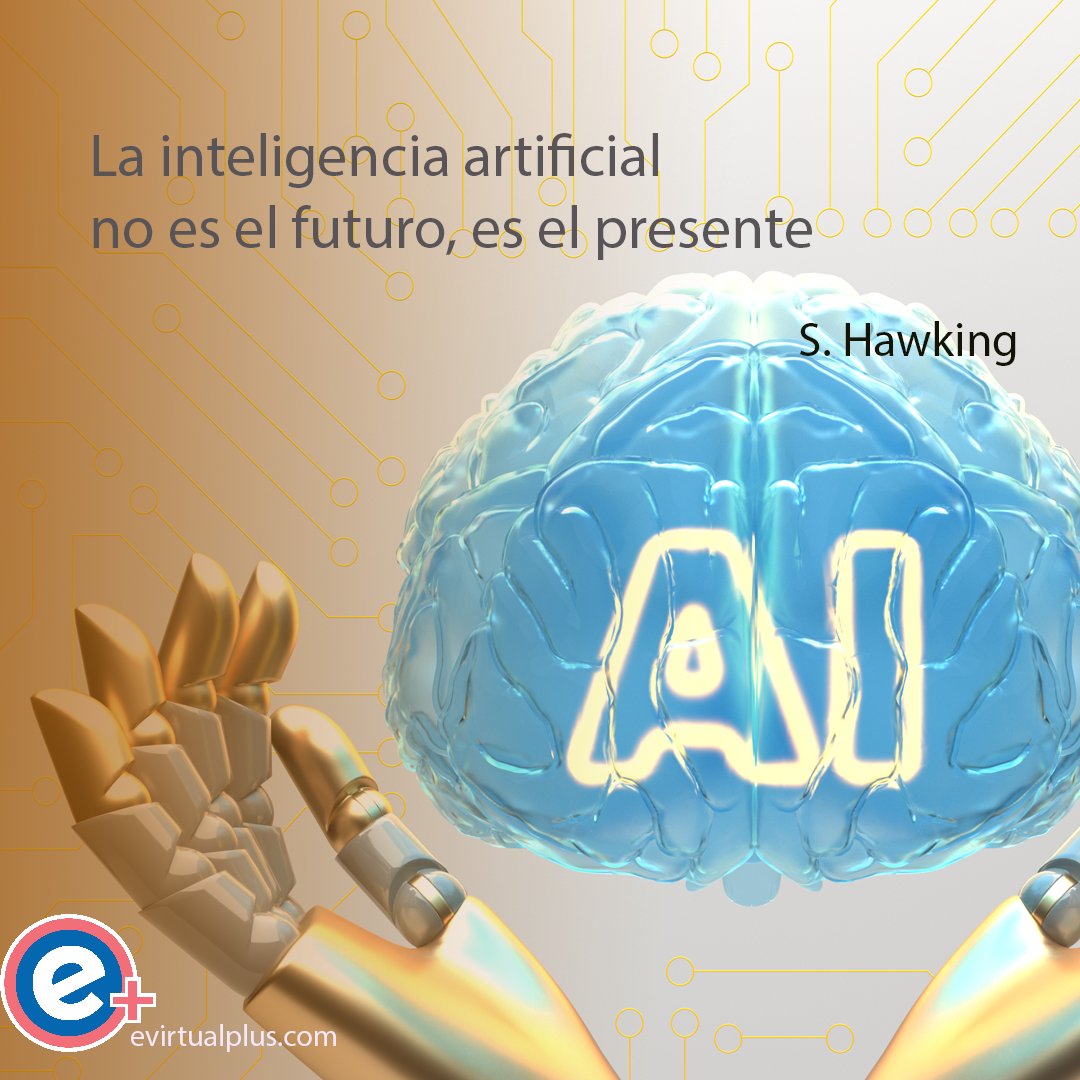 La inteligencia artificial no es el futuro, es el presente

S. Hawking

AI

e+
evirtualplus.com